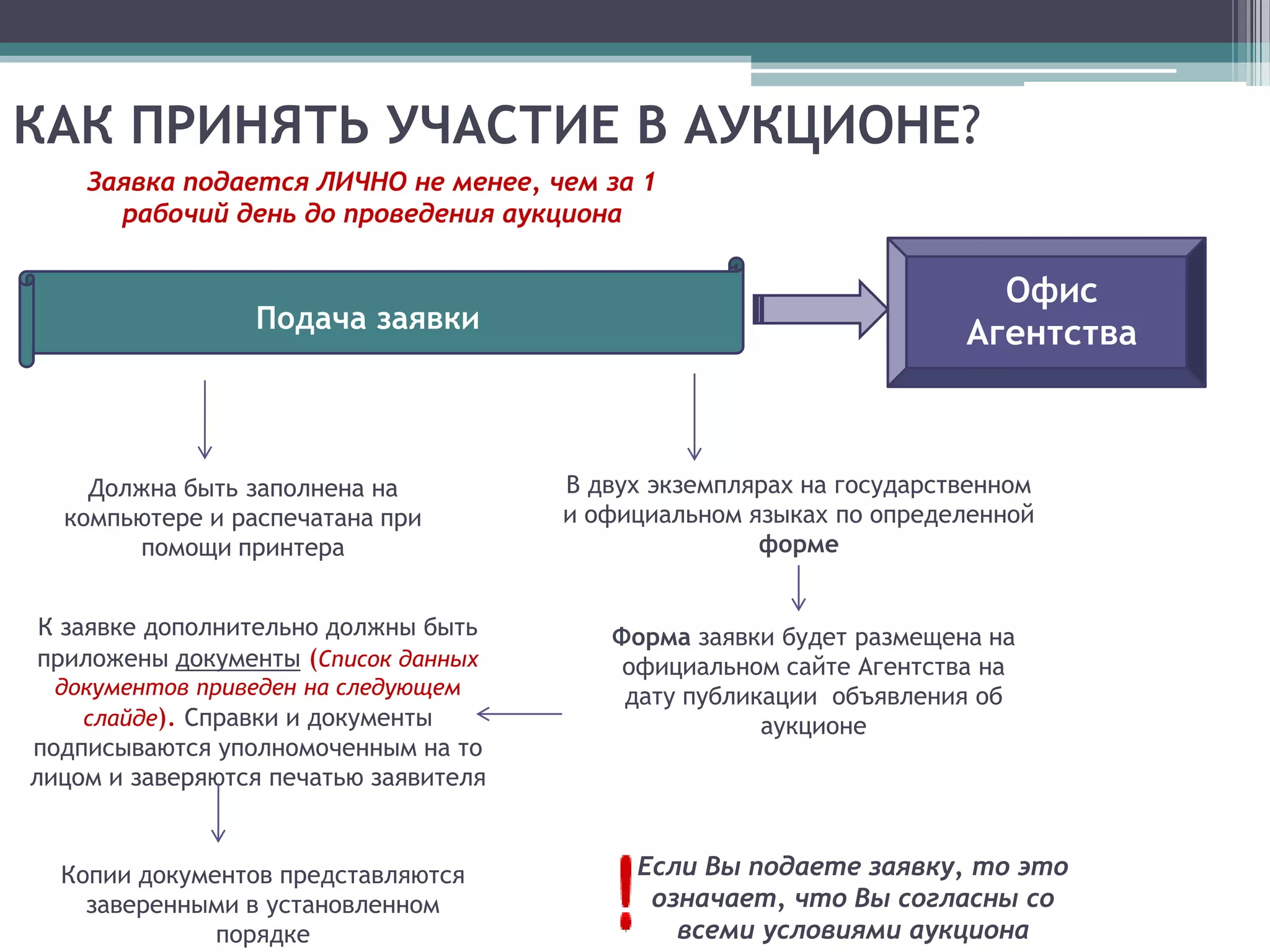 КАК ПРИНЯТЬ УЧАСТИЕ В АУКЦИОНЕ?

Заявка подается ЛИЧНО не менее, чем за 1 рабочий день до проведения аукциона

Подача заявки

Офис Агентства

Должна быть заполнена на компьютере и распечатана при помощи принтера

В двух экземплярах на государственном и официальном языках по определенной форме

К заявке дополнительно должны быть приложены документы (Список данных документов приведен на следующем слайде). Справки и документы подписываются уполномоченным на то лицом и заверяются печатью заявителя

Форма заявки будет размещена на официальном сайте Агентства на дату публикации объявления об аукционе

Копии документов представляются заверенными в установленном порядке

! Если Вы подаете заявку, то это означает, что Вы согласны со всеми условиями аукциона